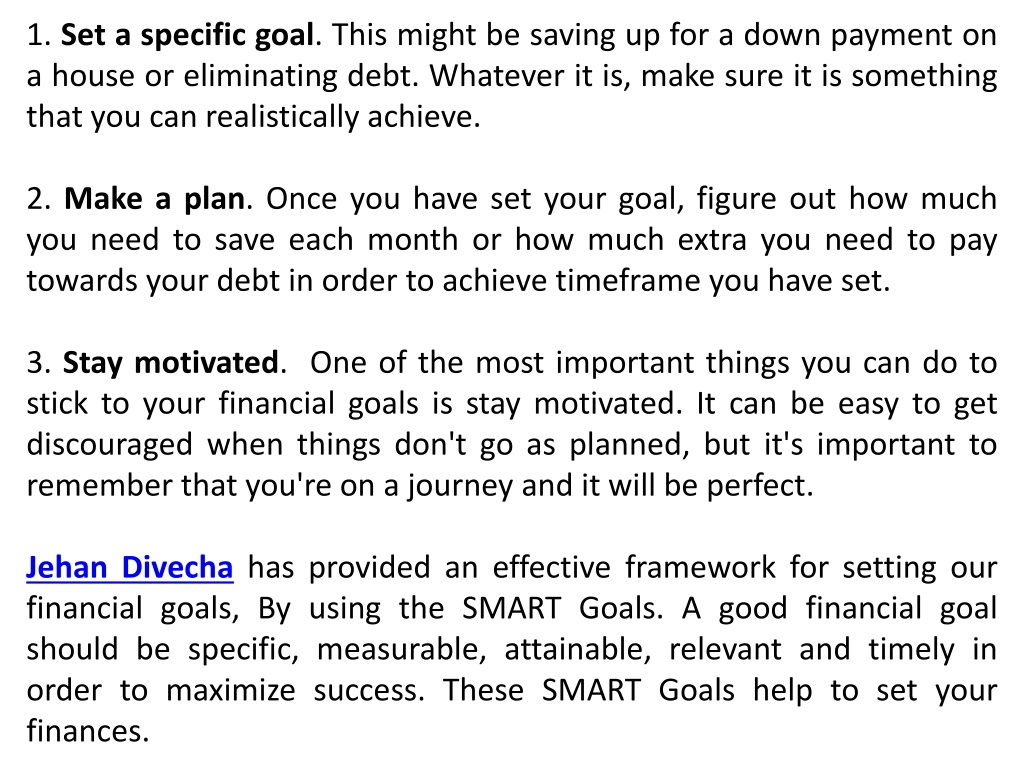 1. Set a specific goal. This might be saving up for a down payment on a house or eliminating debt. Whatever it is, make sure it is something that you can realistically achieve.

2. Make a plan. Once you have set your goal, figure out how much you need to save each month or how much extra you need to pay towards your debt in order to achieve timeframe you have set.

3. Stay motivated.  One of the most important things you can do to stick to your financial goals is stay motivated. It can be easy to get discouraged when things don't go as planned, but it's important to remember that you're on a journey and it will be perfect.

Jehan Divecha has provided an effective framework for setting our financial goals, By using the SMART Goals. A good financial goal should be specific, measurable, attainable, relevant and timely in order to maximize success. These SMART Goals help to set your finances.